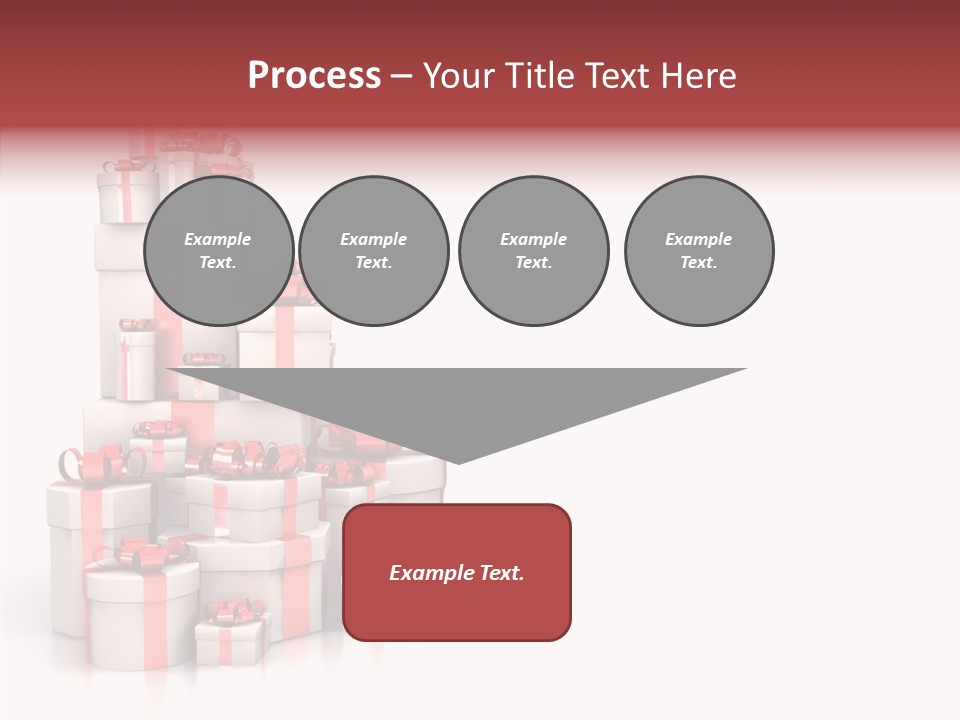 Process – Your Title Text Here

Example Text.

Example Text.

Example Text.

Example Text.

Example Text.